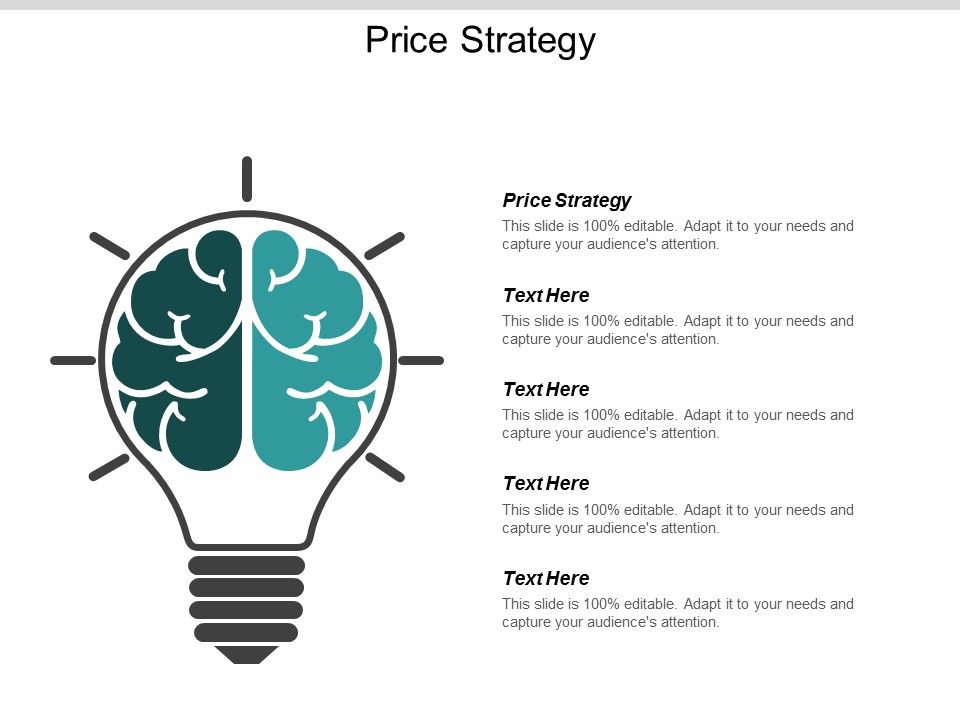 Price Strategy

Price Strategy
This slide is 100% editable. Adapt it to your needs and capture your audience's attention.

Text Here
This slide is 100% editable. Adapt it to your needs and capture your audience's attention.

Text Here
This slide is 100% editable. Adapt it to your needs and capture your audience's attention.

Text Here
This slide is 100% editable. Adapt it to your needs and capture your audience's attention.

Text Here
This slide is 100% editable. Adapt it to your needs and capture your audience's attention.